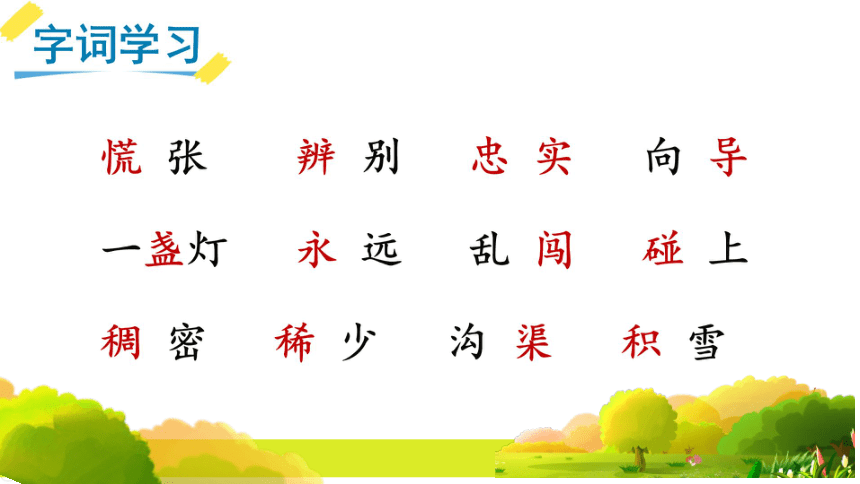 字词学习

慌张　辨别　忠实　向导

一盏灯　永远　乱闯　碰上

稠密　稀少　沟渠　积雪